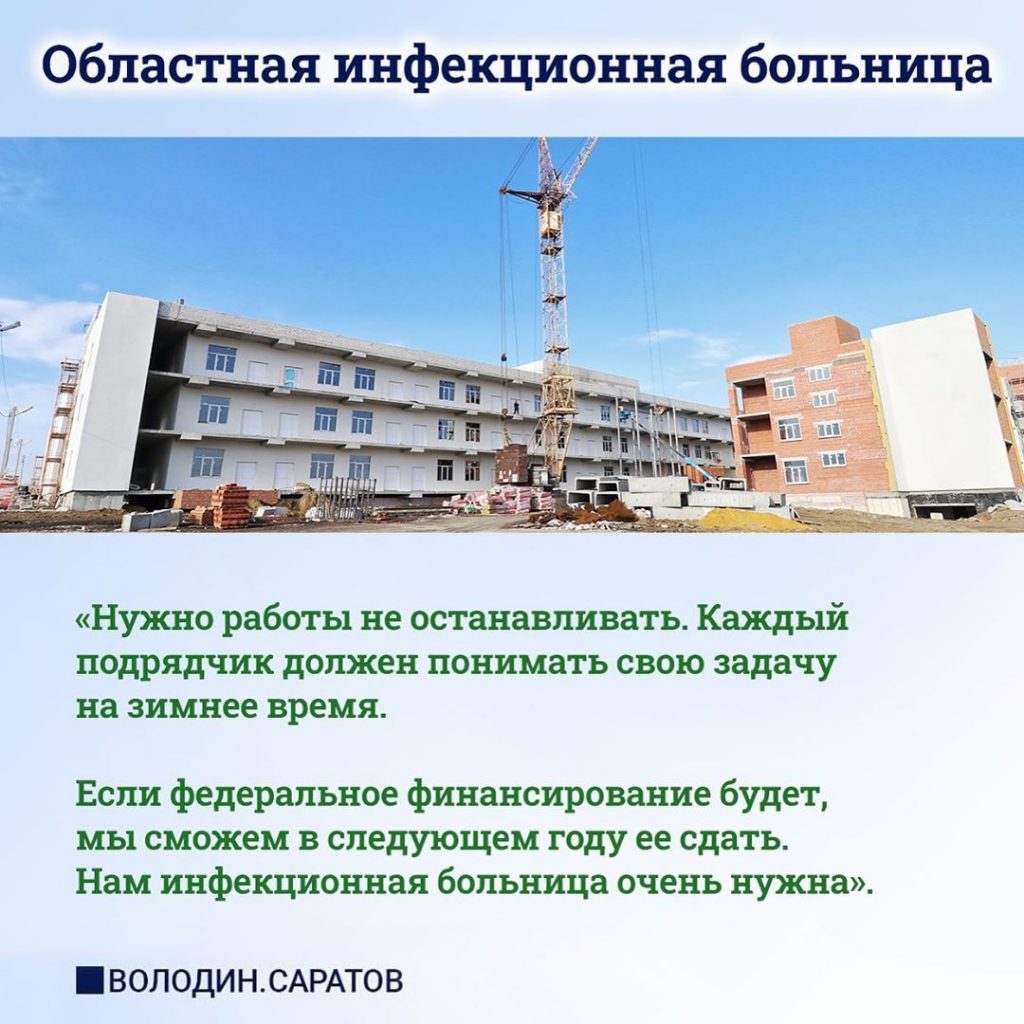 Областная инфекционная больница

«Нужно работы не останавливать. Каждый подрядчик должен понимать свою задачу на зимнее время.

Если федеральное финансирование будет, мы сможем в следующем году ее сдать. Нам инфекционная больница очень нужна».

ВОЛОДИН.САРАТОВ